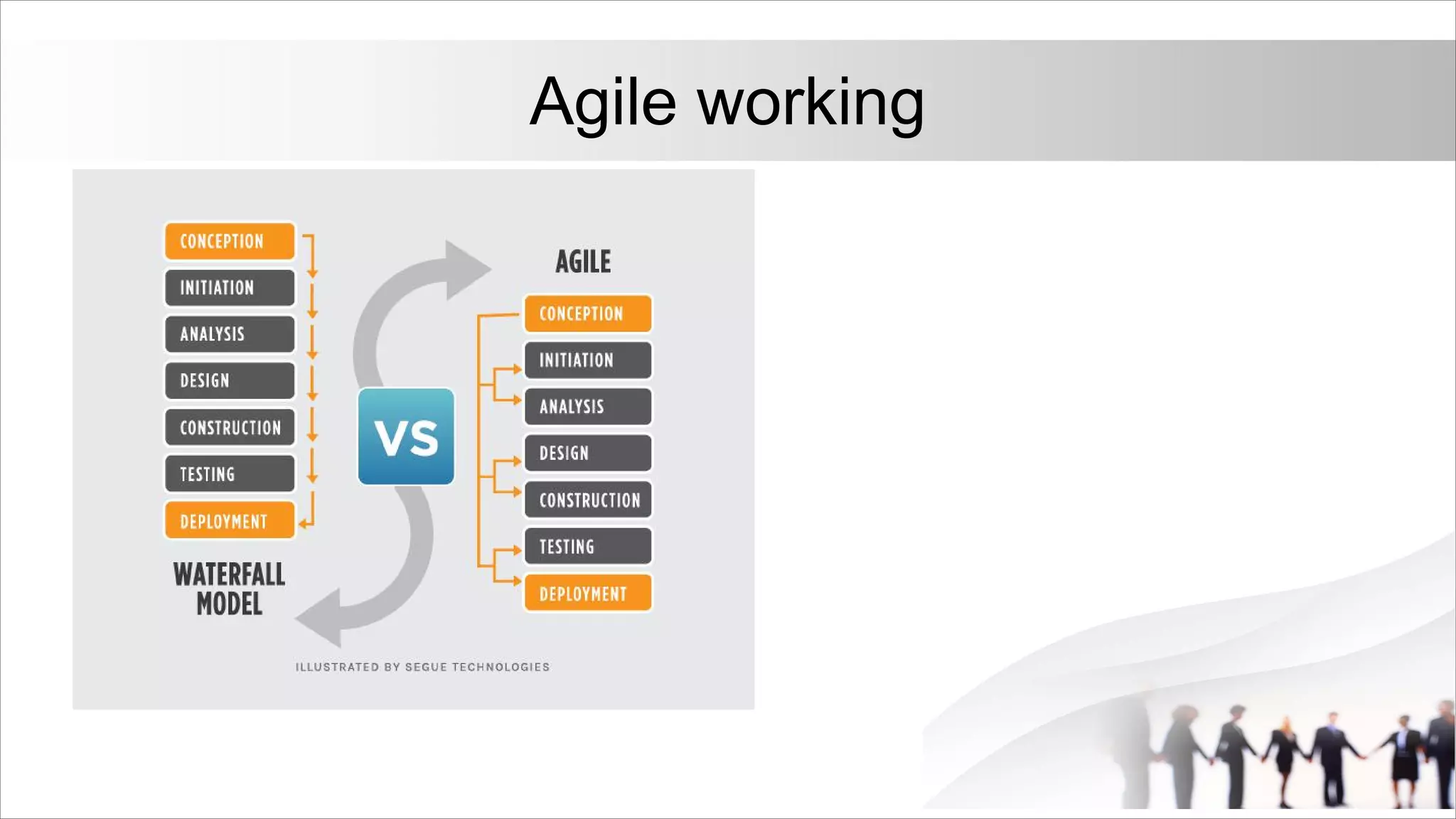 Agile working

CONCEPTION
INITIATION
ANALYSIS
DESIGN
CONSTRUCTION
TESTING
DEPLOYMENT

WATERFALL MODEL

VS

AGILE

CONCEPTION
INITIATION
ANALYSIS
DESIGN
CONSTRUCTION
TESTING
DEPLOYMENT

ILLUSTRATED BY SEGUE TECHNOLOGIES